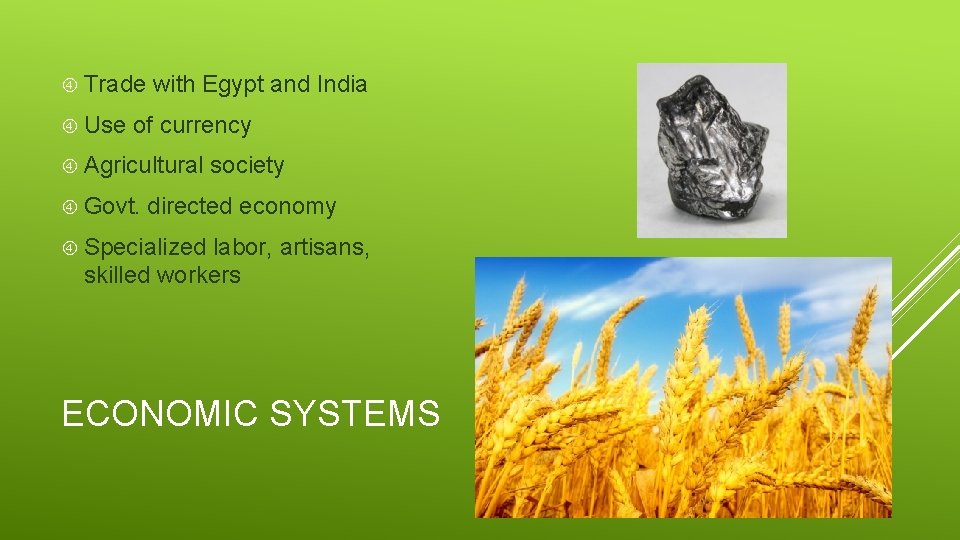 Trade with Egypt and India

Use of currency

Agricultural society

Govt. directed economy

Specialized labor, artisans, skilled workers

ECONOMIC SYSTEMS